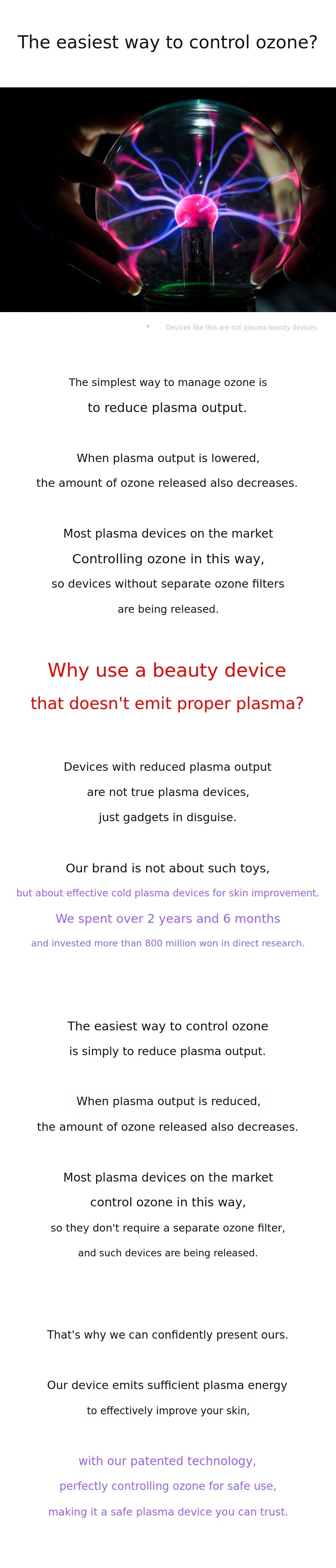 The easiest way to control ozone?

* Devices like this are not plasma beauty devices.

The simplest way to manage ozone is
to reduce plasma output.

When plasma output is lowered,
the amount of ozone released also decreases.

Most plasma devices on the market
Controlling ozone in this way,
so devices without separate ozone filters
are being released.

Why use a beauty device
that doesn't emit proper plasma?

Devices with reduced plasma output
are not true plasma devices,
just gadgets in disguise.

Our brand is not about such toys,
but about effective cold plasma devices for skin improvement.
We spent over 2 years and 6 months
and invested more than 800 million won in direct research.

The easiest way to control ozone
is simply to reduce plasma output.

When plasma output is reduced,
the amount of ozone released also decreases.

Most plasma devices on the market
control ozone in this way,
so they don't require a separate ozone filter,
and such devices are being released.

That's why we can confidently present ours.

Our device emits sufficient plasma energy
to effectively improve your skin,

with our patented technology,
perfectly controlling ozone for safe use,
making it a safe plasma device you can trust.